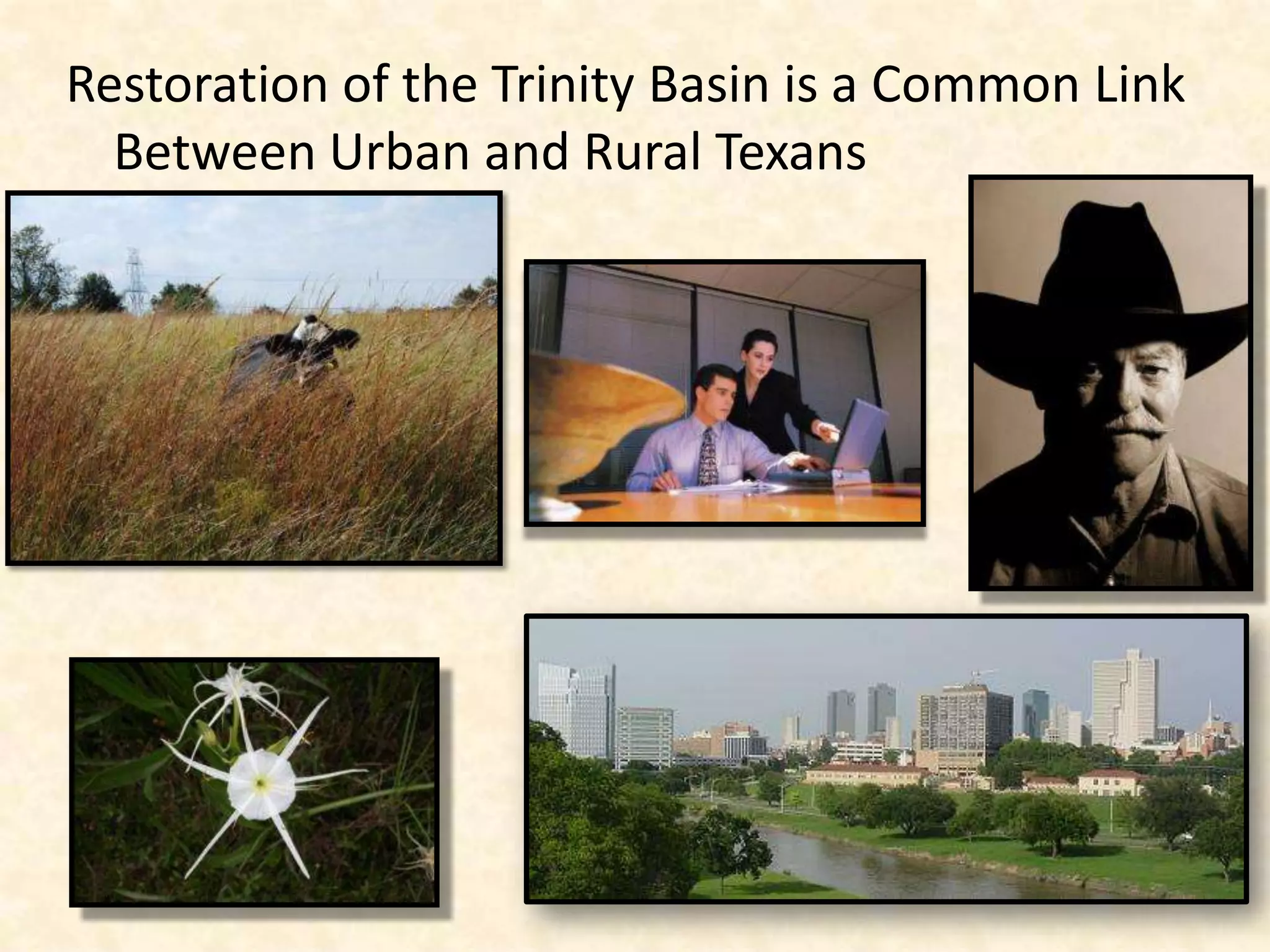 Restoration of the Trinity Basin is a Common Link Between Urban and Rural Texans